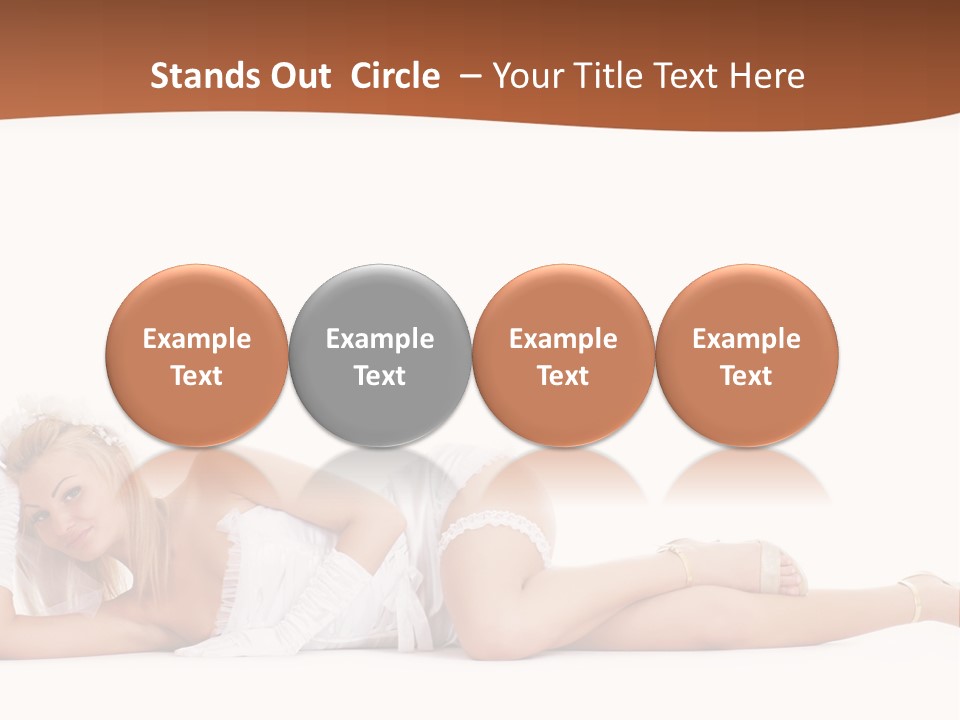 Stands Out Circle – Your Title Text Here

Example Text

Example Text

Example Text

Example Text